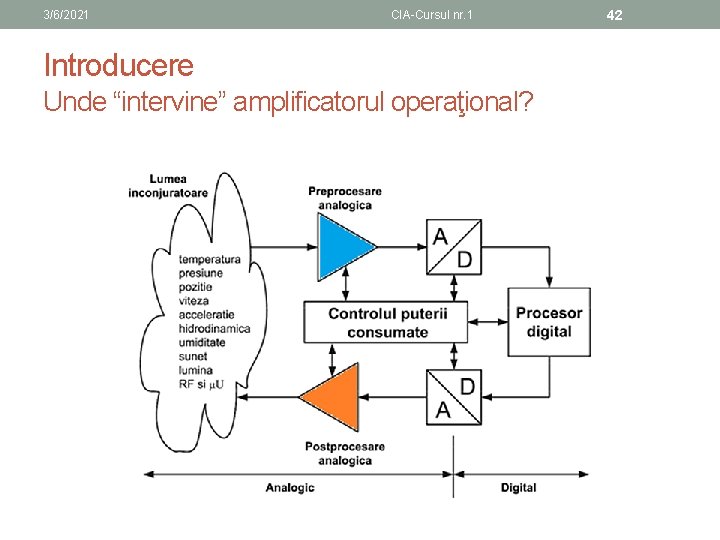 3/6/2021 CIA-Cursul nr.1 42

Introducere
Unde “intervine” amplificatorul operaţional?

Lumea inconjuratoare

temperatura
presiune
pozitie
viteza
acceleratie
hidrodinamica
umiditate
sunet
lumina
RF si $\mu$U

Preprocesare analogica

A
D

Controlul puterii consumate

Procesor digital

D
A

Postprocesare analogica

Analogic

Digital